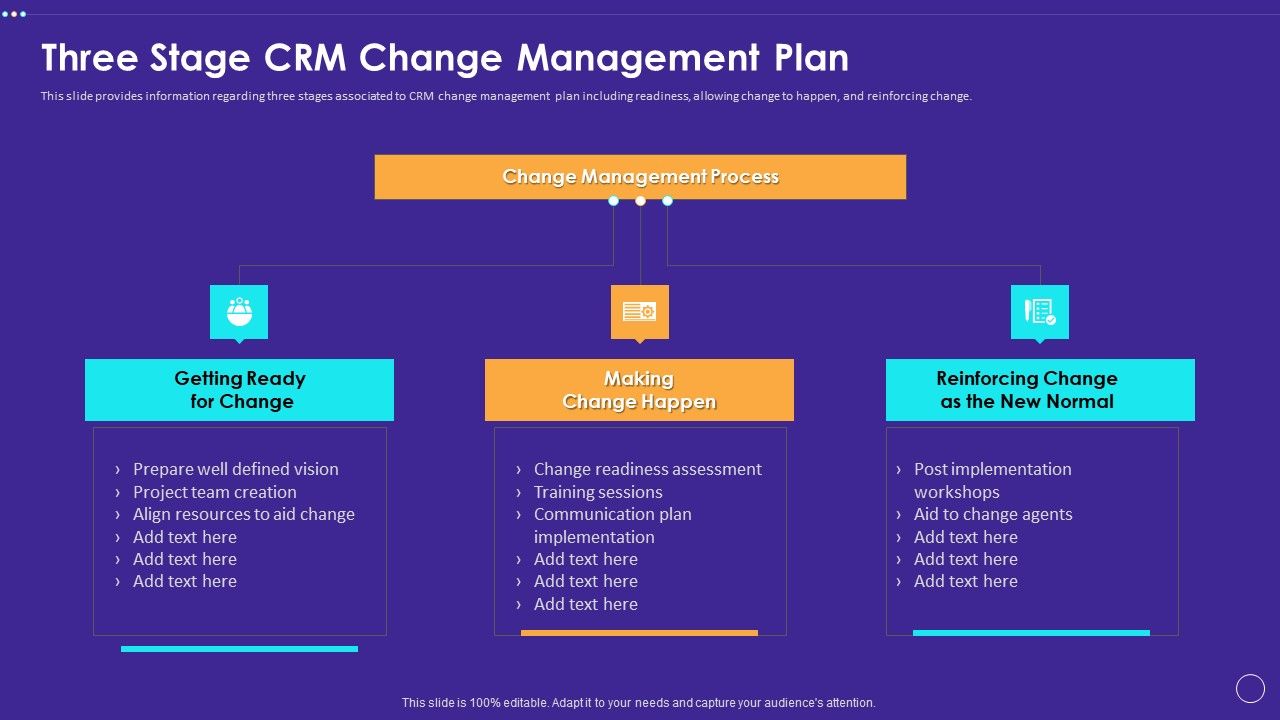 Three Stage CRM Change Management Plan

This slide provides information regarding three stages associated to CRM change management plan including readiness, allowing change to happen, and reinforcing change.

Change Management Process

Getting Ready for Change

› Prepare well defined vision
› Project team creation
› Align resources to aid change
› Add text here
› Add text here
› Add text here

Making Change Happen

› Change readiness assessment
› Training sessions
› Communication plan implementation
› Add text here
› Add text here
› Add text here

Reinforcing Change as the New Normal

› Post implementation workshops
› Aid to change agents
› Add text here
› Add text here
› Add text here

This slide is 100% editable. Adapt it to your needs and capture your audience's attention.